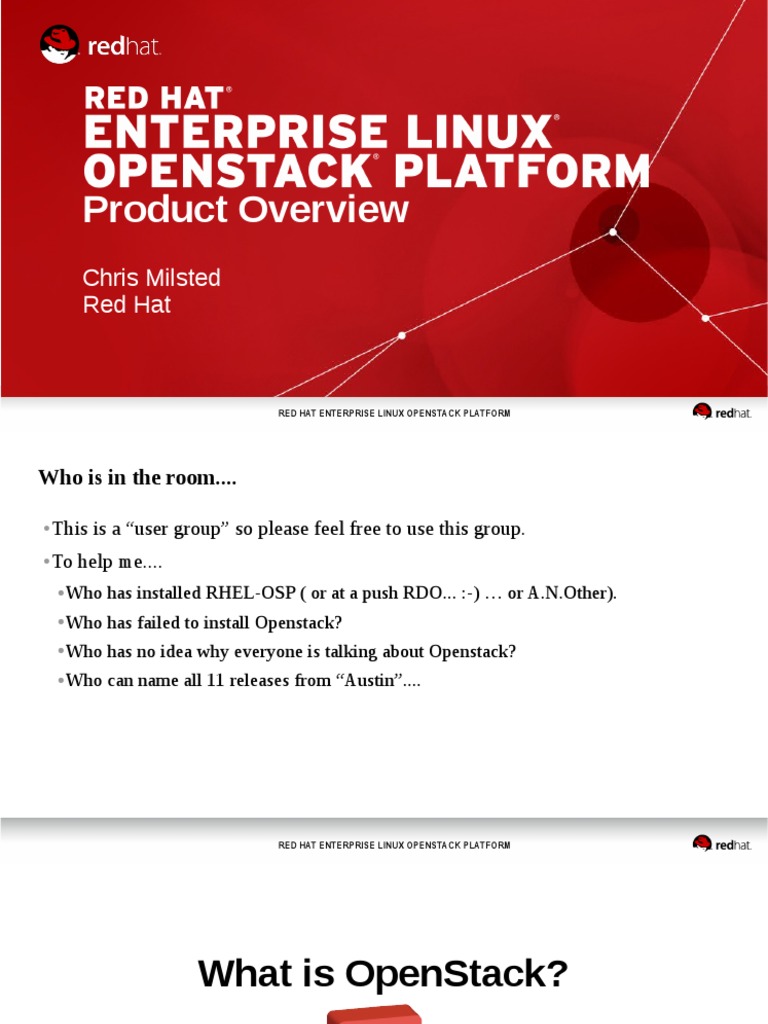 redhat.

RED HAT®
ENTERPRISE LINUX®
OPENSTACK® PLATFORM
Product Overview

Chris Milsted
Red Hat

RED HAT ENTERPRISE LINUX OPENSTACK PLATFORM

redhat.

Who is in the room....

•This is a “user group” so please feel free to use this group.

•To help me....

•Who has installed RHEL-OSP ( or at a push RDO... :-) … or A.N.Other).

•Who has failed to install Openstack?

•Who has no idea why everyone is talking about Openstack?

•Who can name all 11 releases from “Austin”....

RED HAT ENTERPRISE LINUX OPENSTACK PLATFORM

redhat.

What is OpenStack?